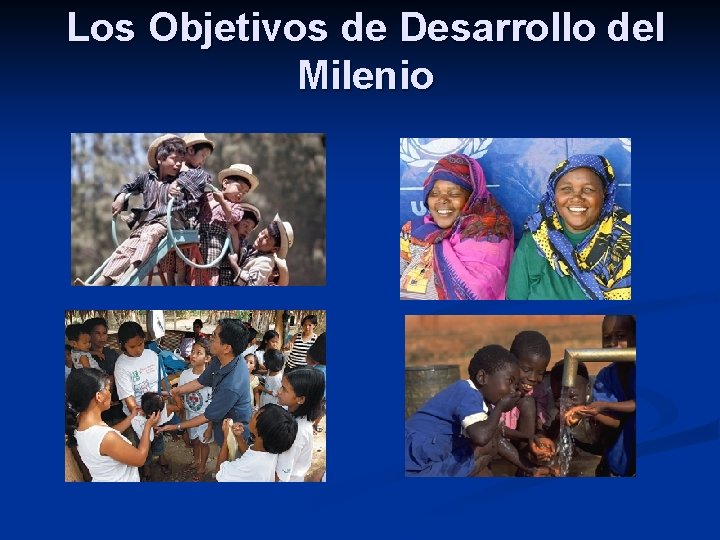 Los Objetivos de Desarrollo del Milenio